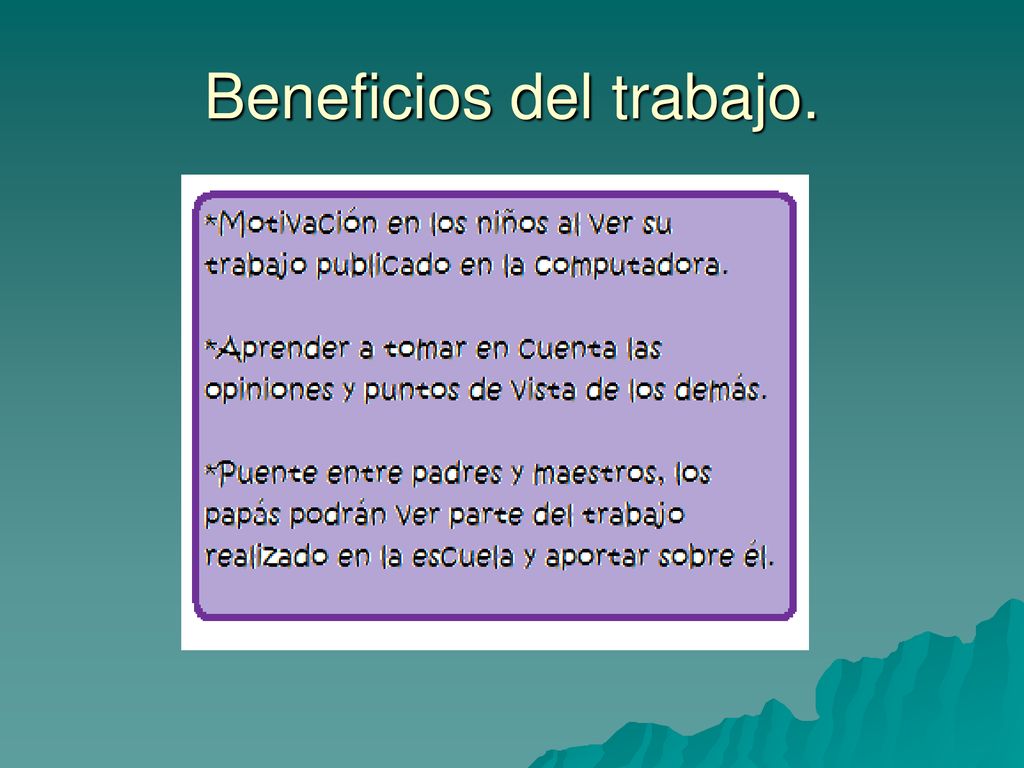 Beneficios del trabajo.

*Motivación en los niños al ver su trabajo publicado en la computadora.

*Aprender a tomar en cuenta las opiniones y puntos de vista de los demás.

*Puente entre padres y maestros, los papás podrán ver parte del trabajo realizado en la escuela y aportar sobre él.